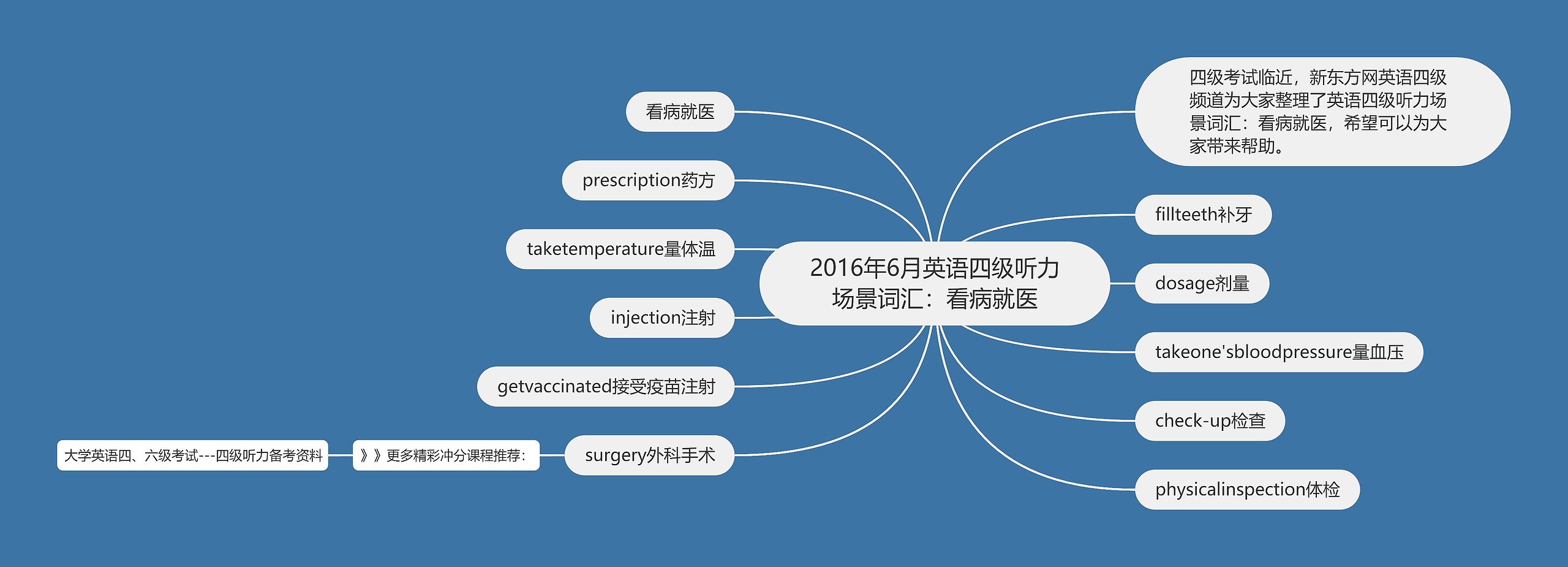 2016年6月英语四级听力场景词汇：看病就医

看病就医

prescription药方

taketemperature量体温

injection注射

getvaccinated接受疫苗注射

surgery外科手术

》》更多精彩冲分课程推荐：

大学英语四、六级考试---四级听力备考资料

四级考试临近，新东方网英语四级频道为大家整理了英语四级听力场景词汇：看病就医，希望可以为大家带来帮助。

fillteeth补牙

dosage剂量

takeone'sbloodpressure量血压

check-up检查

physicalinspection体检